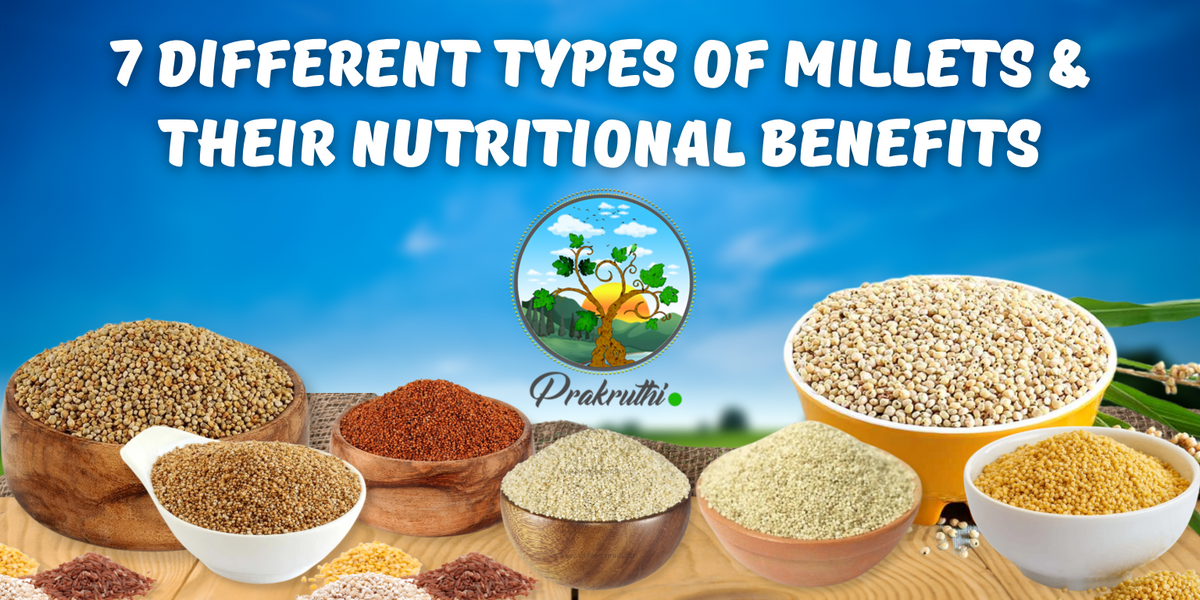 7 DIFFERENT TYPES OF MILLETS & THEIR NUTRITIONAL BENEFITS

Prakruthi